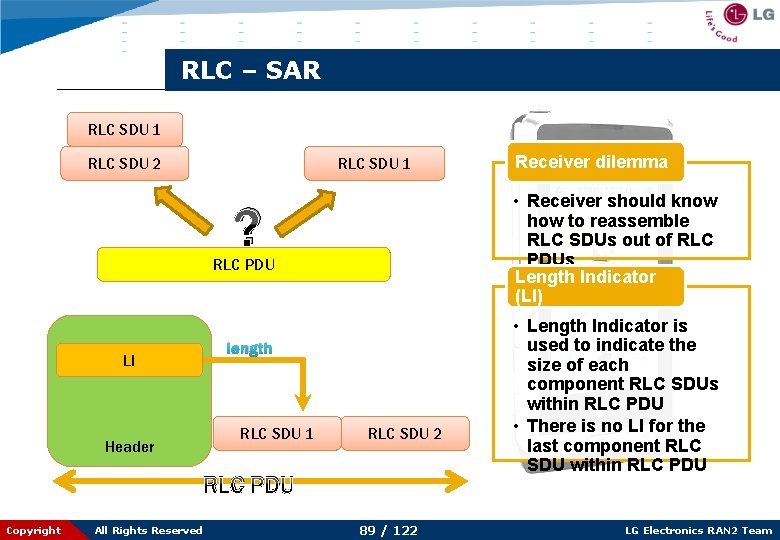 LG
Life's Good

RLC – SAR

RLC SDU 1
RLC SDU 2
RLC SDU 1
?
RLC PDU

LI
length
Header
RLC SDU 1
RLC SDU 2
RLC PDU

Receiver dilemma

• Receiver should know how to reassemble RLC SDUs out of RLC PDUs

Length Indicator (LI)

• Length Indicator is used to indicate the size of each component RLC SDUs within RLC PDU
• There is no LI for the last component RLC SDU within RLC PDU

Copyright All Rights Reserved 89 / 122 LG Electronics RAN2 Team